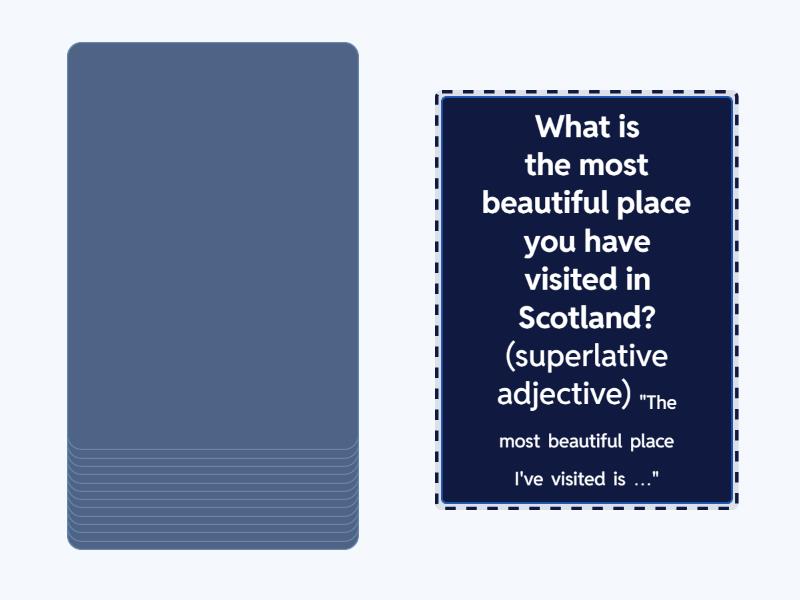 What is the most beautiful place you have visited in Scotland? (superlative adjective) "The most beautiful place I've visited is ..."